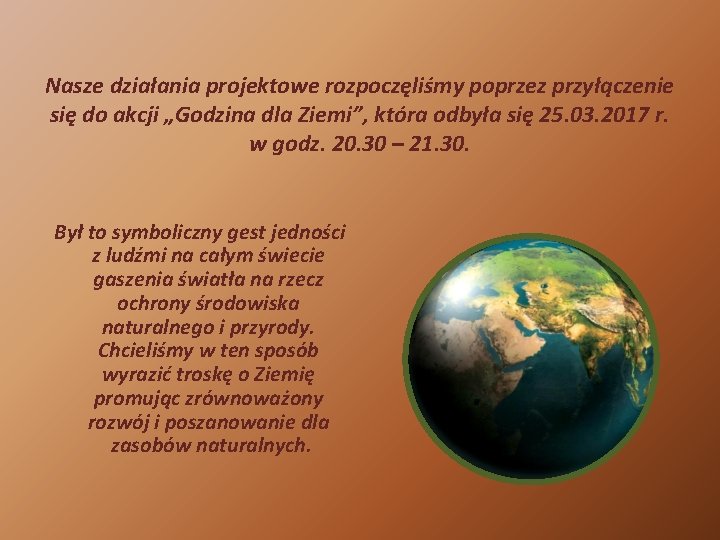 Nasze działania projektowe rozpoczęliśmy poprzez przyłączenie się do akcji „Godzina dla Ziemi”, która odbyła się 25.03.2017 r. w godz. 20.30 – 21.30.

Był to symboliczny gest jedności z ludźmi na całym świecie gaszenia światła na rzecz ochrony środowiska naturalnego i przyrody. Chcieliśmy w ten sposób wyrazić troskę o Ziemię promując zrównoważony rozwój i poszanowanie dla zasobów naturalnych.